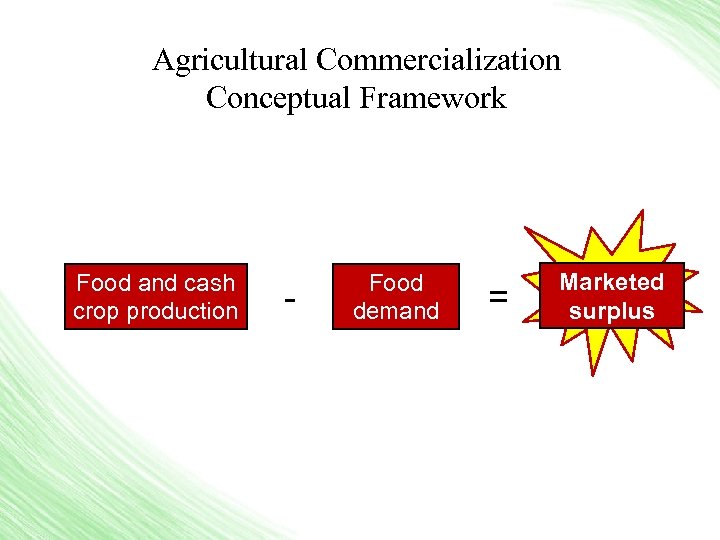 Agricultural Commercialization
Conceptual Framework

Food and cash crop production - Food demand = Marketed surplus